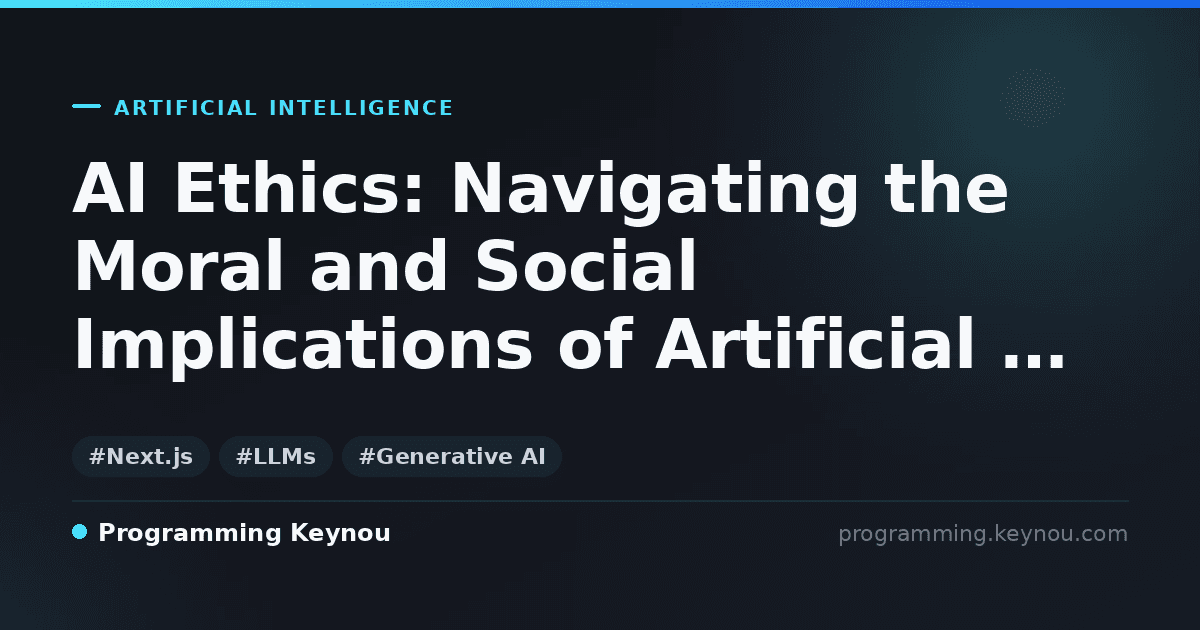 ARTIFICIAL INTELLIGENCE

AI Ethics: Navigating the Moral and Social Implications of Artificial …

#Next.js #LLMs #Generative AI

Programming Keynou

programming.keynou.com